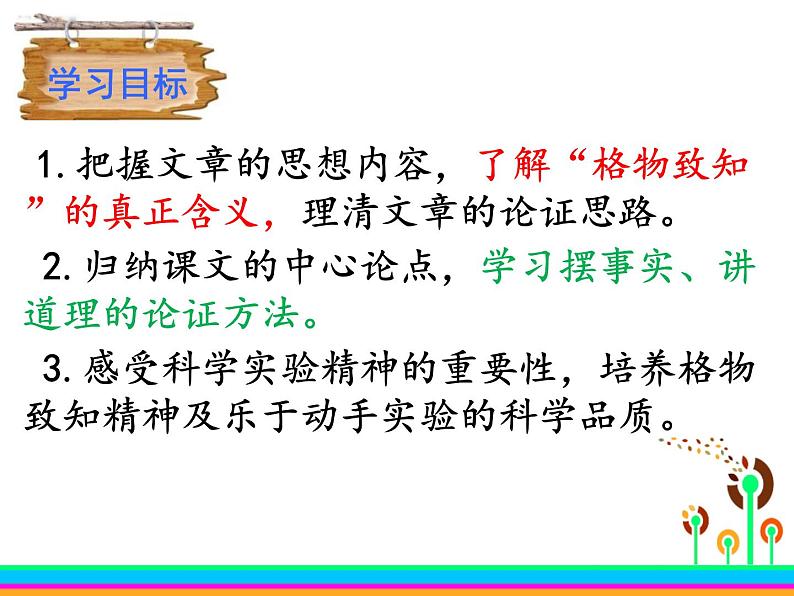 学习目标

1. 把握文章的思想内容，了解“格物致知”的真正含义，理清文章的论证思路。

2. 归纳课文的中心论点，学习摆事实、讲道理的论证方法。

3. 感受科学实验精神的重要性，培养格物致知精神及乐于动手实验的科学品质。